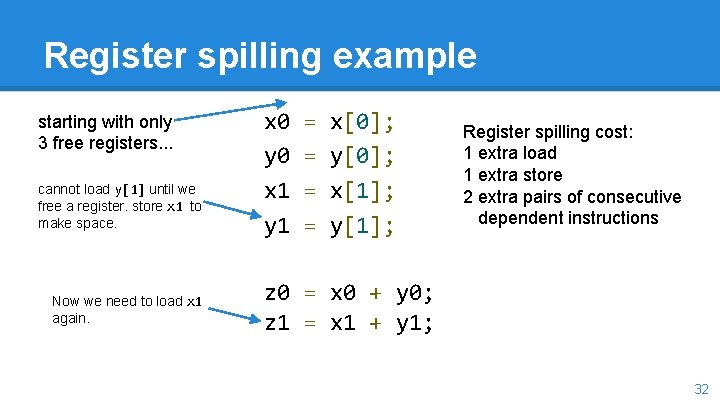 Register spilling example

starting with only 3 free registers...

cannot load y[1] until we free a register. store x1 to make space.

Now we need to load x1 again.

x0 = x[0];
y0 = y[0];
x1 = x[1];
y1 = y[1];

z0 = x0 + y0;
z1 = x1 + y1;

Register spilling cost:
1 extra load
1 extra store
2 extra pairs of consecutive dependent instructions

32